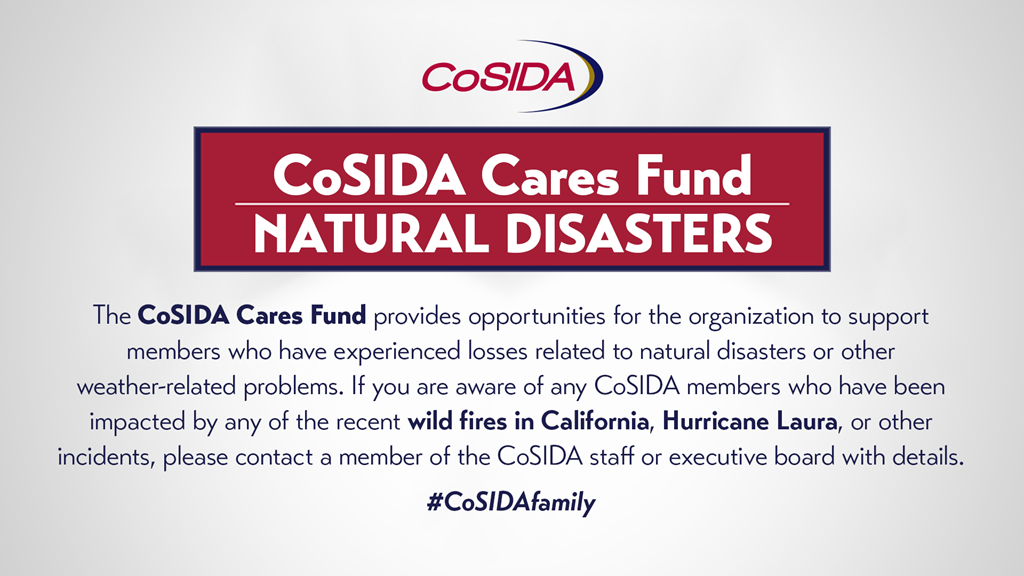 CoSIDA

CoSIDA Cares Fund
NATURAL DISASTERS

The CoSIDA Cares Fund provides opportunities for the organization to support members who have experienced losses related to natural disasters or other weather-related problems. If you are aware of any CoSIDA members who have been impacted by any of the recent wild fires in California, Hurricane Laura, or other incidents, please contact a member of the CoSIDA staff or executive board with details.

#CoSIDAfamily